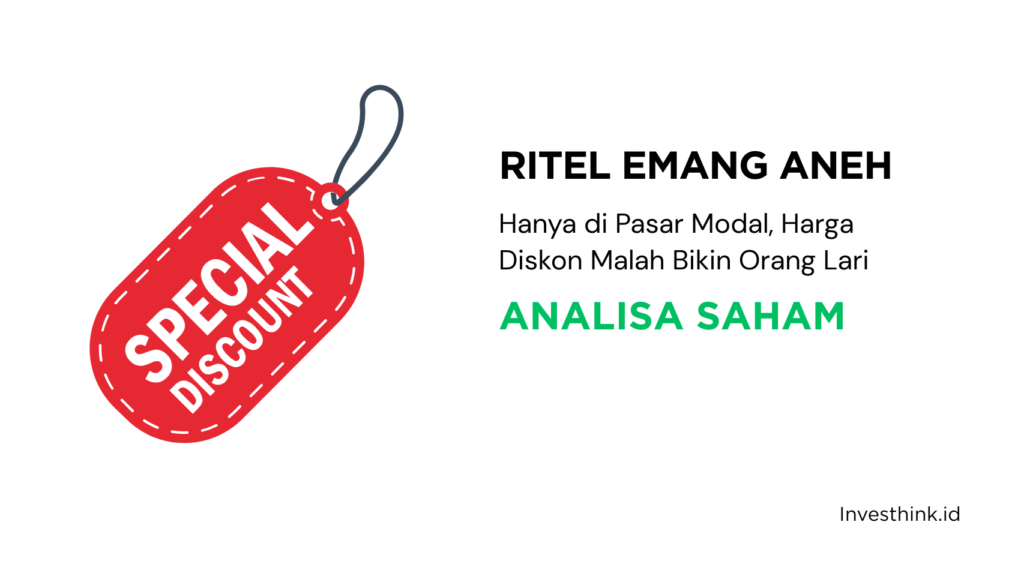 SPECIAL
DISCOUNT

RITEL EMANG ANEH

Hanya di Pasar Modal, Harga Diskon Malah Bikin Orang Lari

ANALISA SAHAM

Investhink.id